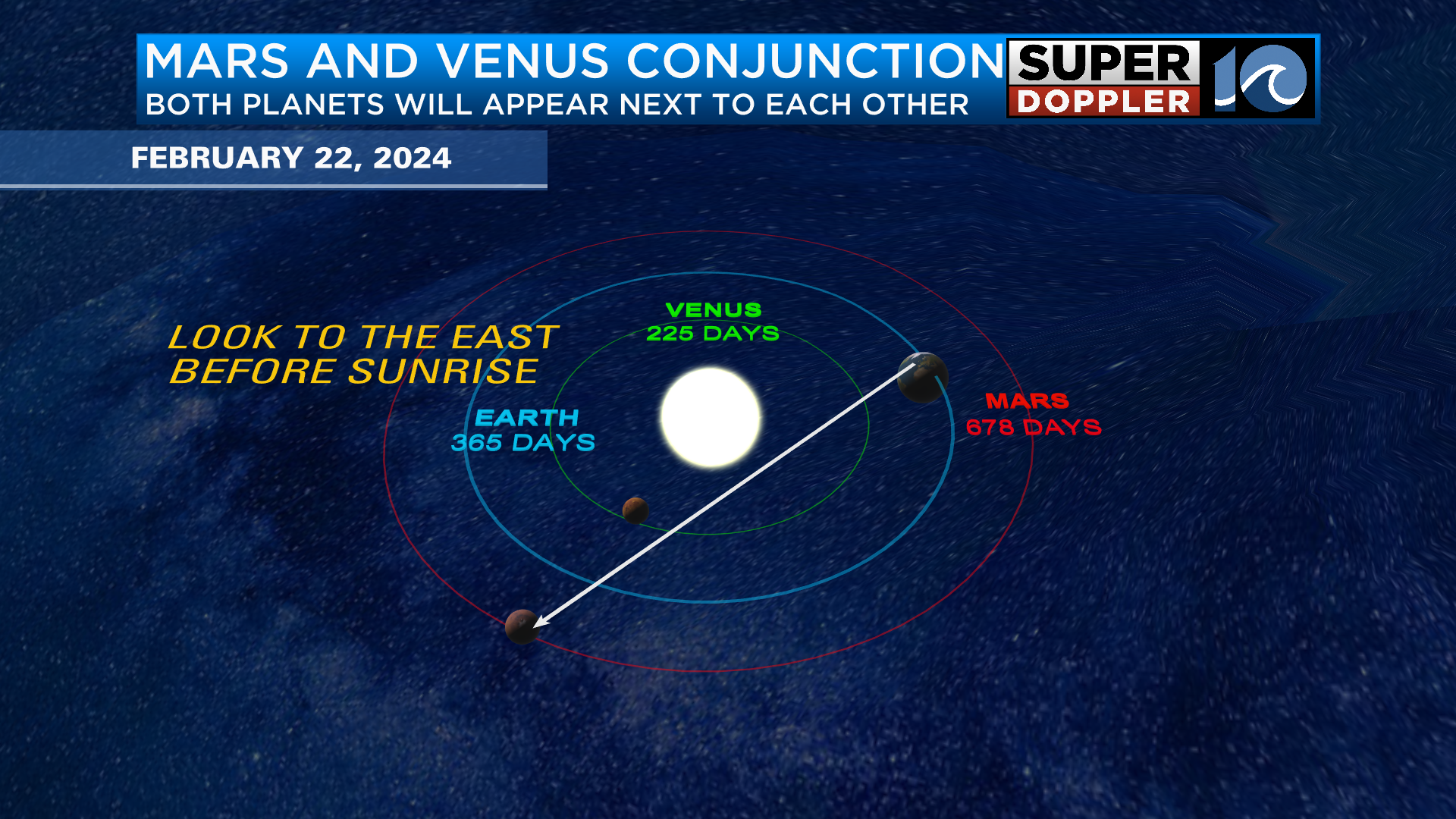 MARS AND VENUS CONJUNCTION
BOTH PLANETS WILL APPEAR NEXT TO EACH OTHER

SUPER DOPPLER 10

FEBRUARY 22, 2024

LOOK TO THE EAST BEFORE SUNRISE

VENUS
225 DAYS

EARTH
365 DAYS

MARS
678 DAYS